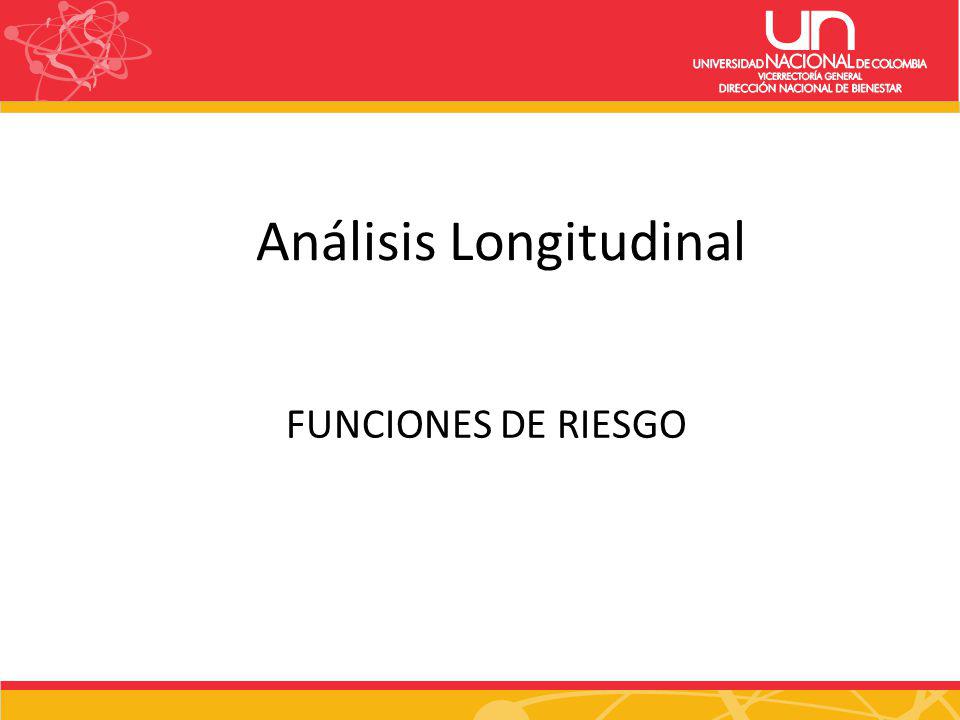 un
UNIVERSIDAD NACIONAL DE COLOMBIA
VICERRECTORÍA GENERAL
DIRECCIÓN NACIONAL DE BIENESTAR

Análisis Longitudinal

FUNCIONES DE RIESGO